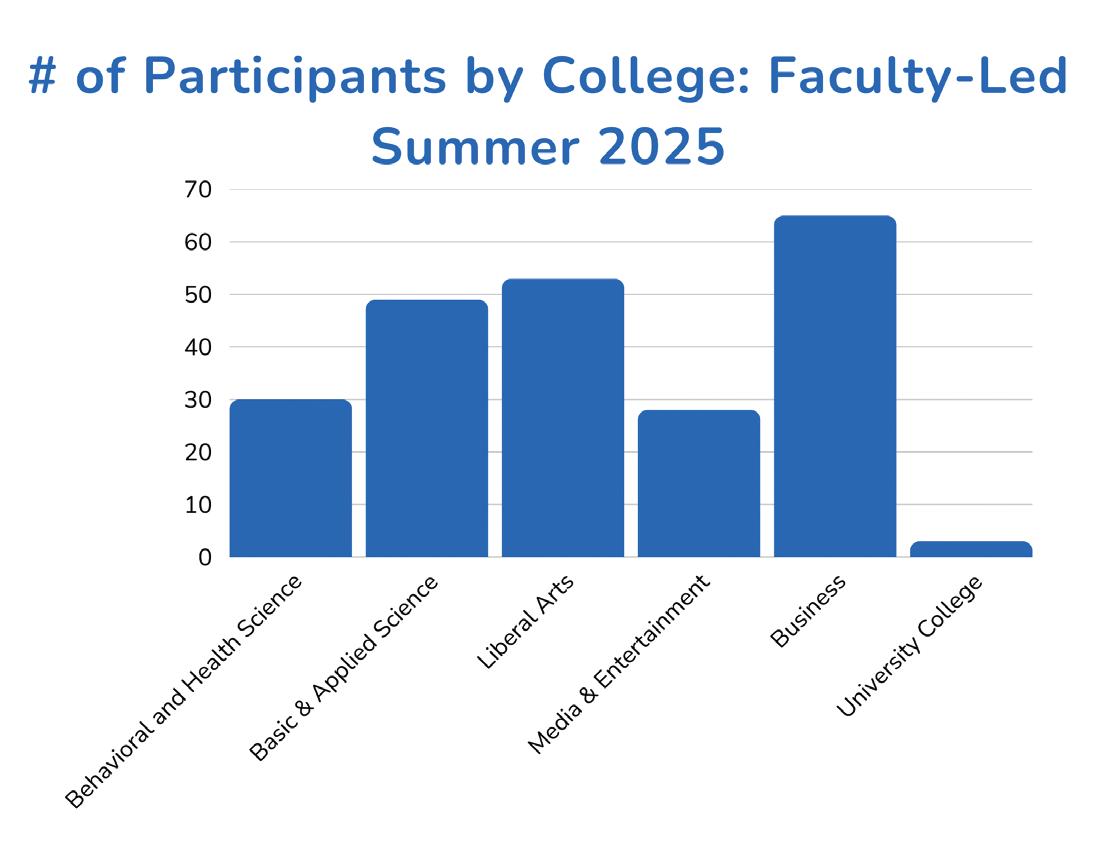 # of Participants by College: Faculty-Led Summer 2025

70
60
50
40
30
20
10
0

Behavioral and Health Science
Basic & Applied Science
Liberal Arts
Media & Entertainment
Business
University College